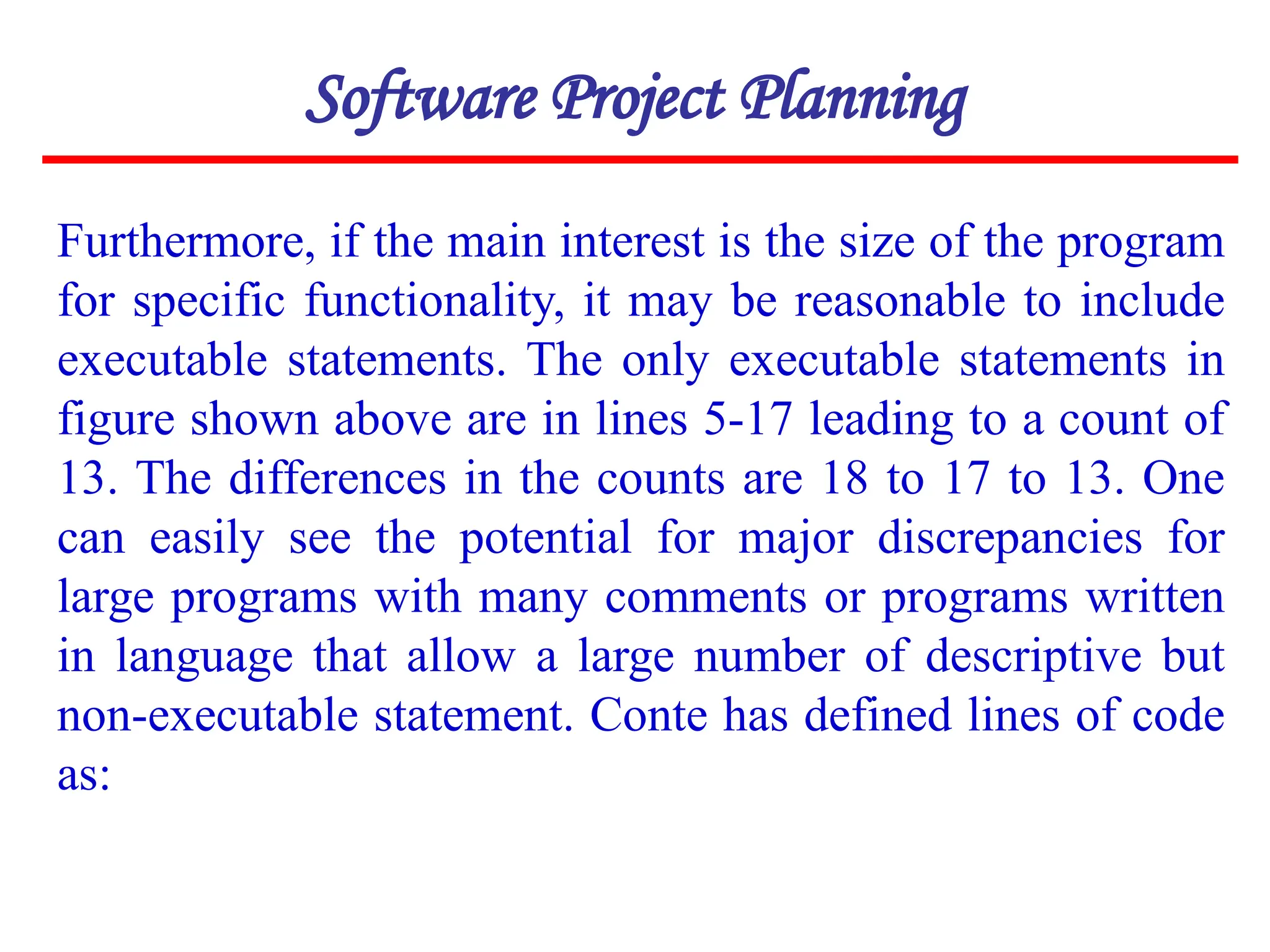 Software Project Planning

Furthermore, if the main interest is the size of the program for specific functionality, it may be reasonable to include executable statements. The only executable statements in figure shown above are in lines 5-17 leading to a count of 13. The differences in the counts are 18 to 17 to 13. One can easily see the potential for major discrepancies for large programs with many comments or programs written in language that allow a large number of descriptive but non-executable statement. Conte has defined lines of code as: